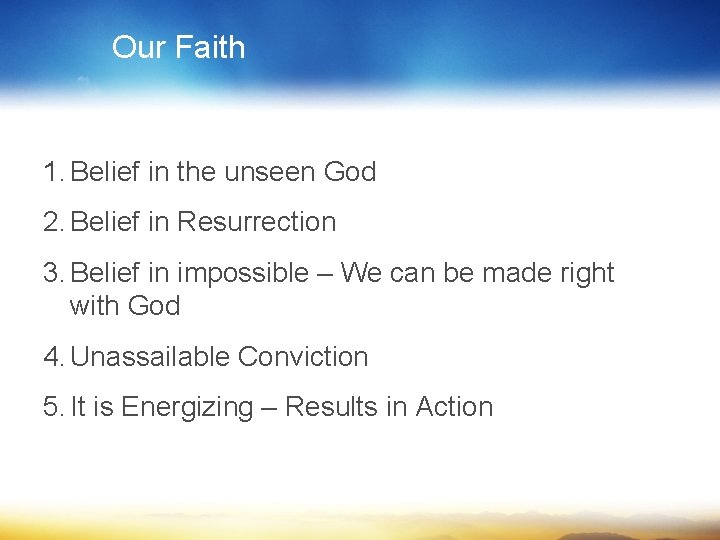 Our Faith

1. Belief in the unseen God

2. Belief in Resurrection

3. Belief in impossible – We can be made right with God

4. Unassailable Conviction

5. It is Energizing – Results in Action